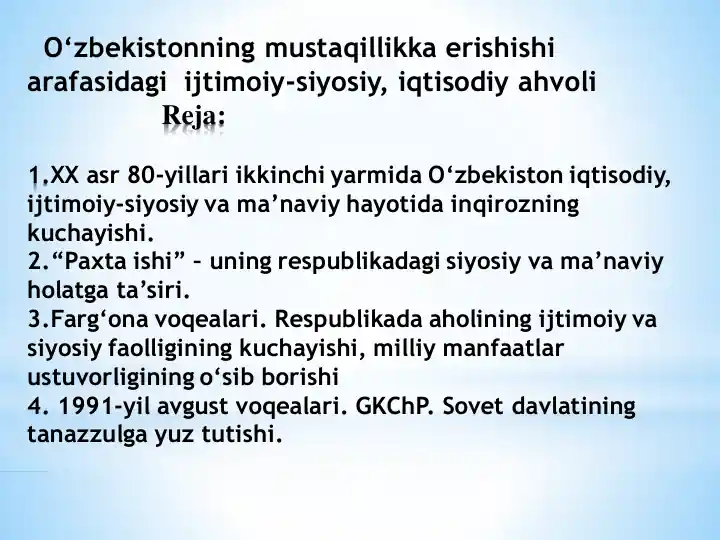 O‘zbekistonning mustaqillikka erishishi arafasidagi ijtimoiy-siyosiy, iqtisodiy ahvoli
Reja:

1.XX asr 80-yillari ikkinchi yarmida O‘zbekiston iqtisodiy, ijtimoiy-siyosiy va ma’naviy hayotida inqirozning kuchayishi.
2.“Paxta ishi” – uning respublikadagi siyosiy va ma’naviy holatga ta’siri.
3.Farg‘ona voqealari. Respublikada aholining ijtimoiy va siyosiy faolligining kuchayishi, milliy manfaatlar ustuvorligining o‘sib borishi
4. 1991-yil avgust voqealari. GKChP. Sovet davlatining tanazzulga yuz tutishi.